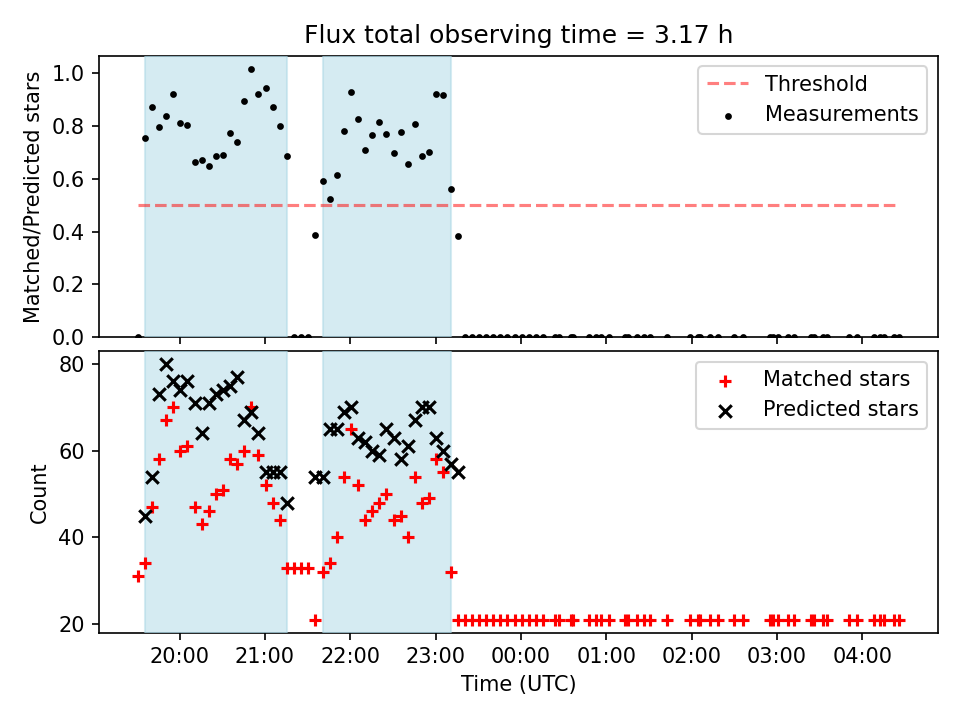 Flux total observing time = 3.17 h

Matched/Predicted stars

1.0
0.8
0.6
0.4
0.2
0.0

Threshold
Measurements

Count

80
60
40
20

Matched stars
Predicted stars

20:00
21:00
22:00
23:00
00:00
01:00
02:00
03:00
04:00

Time (UTC)